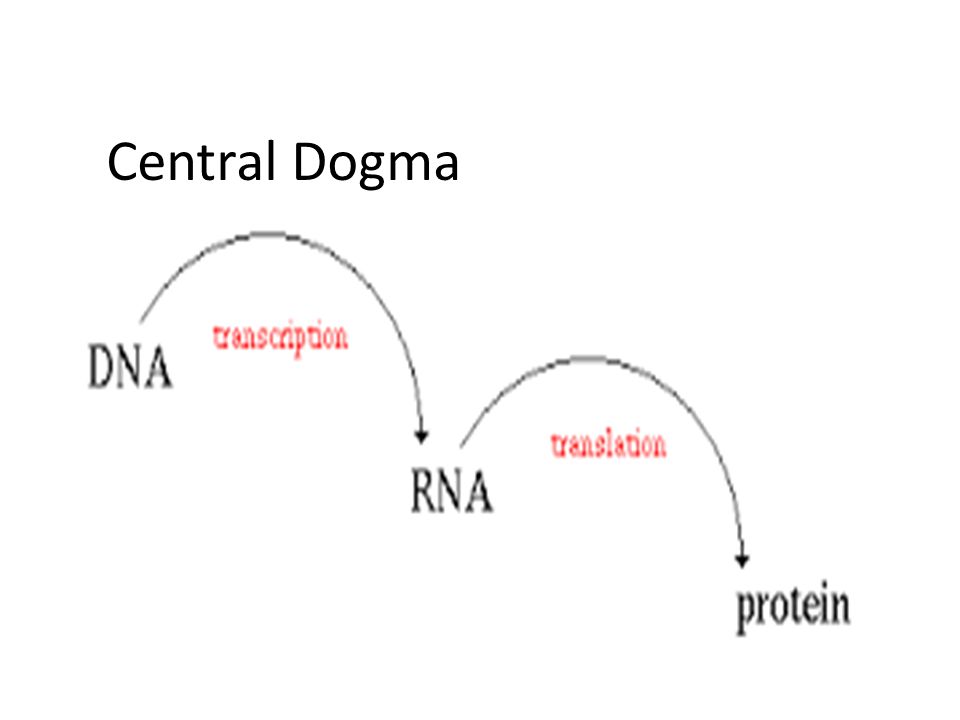 Central Dogma

DNA

transcription

RNA

translation

protein